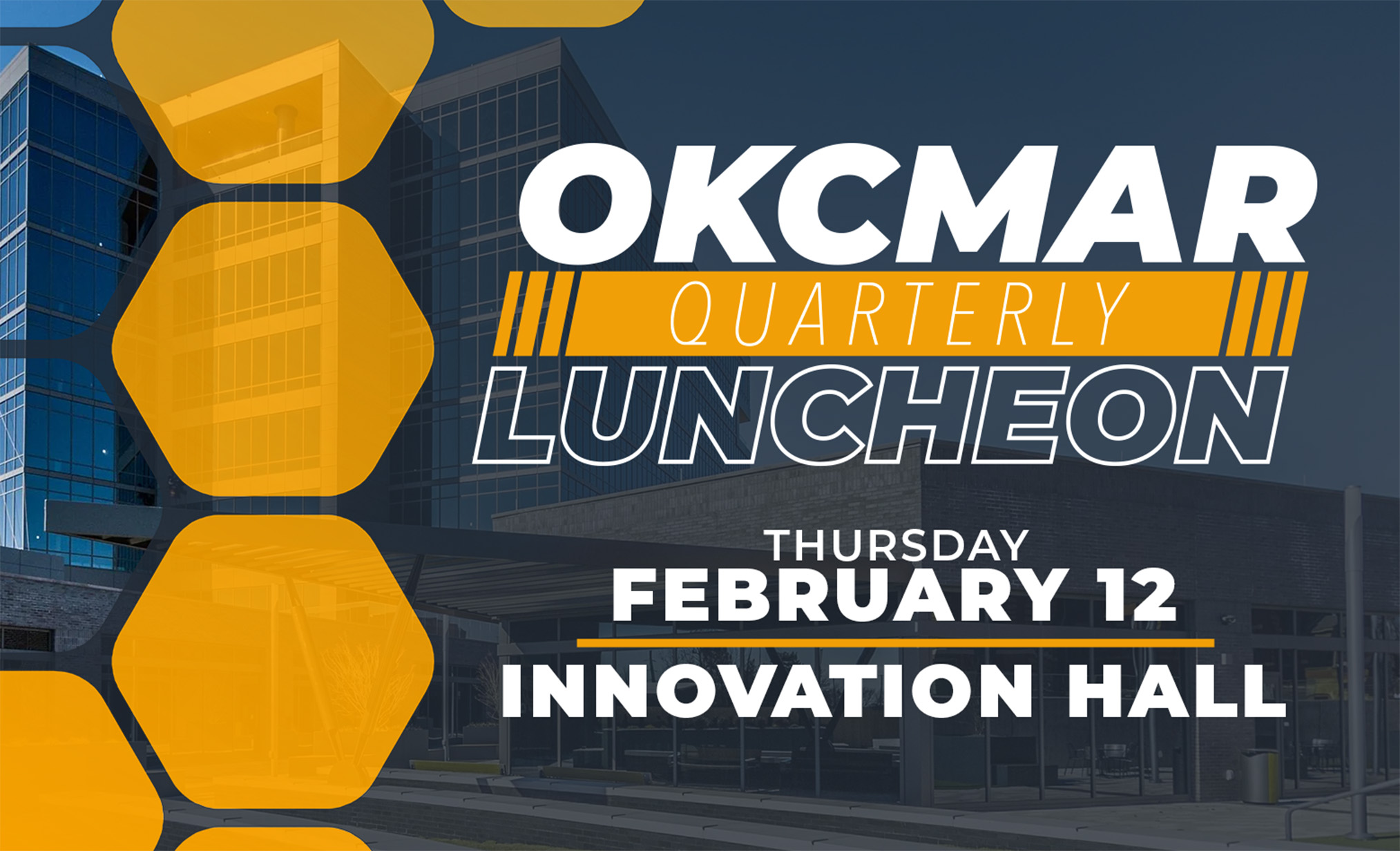 OKCMAR
QUARTERLY
LUNCHEON

THURSDAY
FEBRUARY 12

INNOVATION HALL